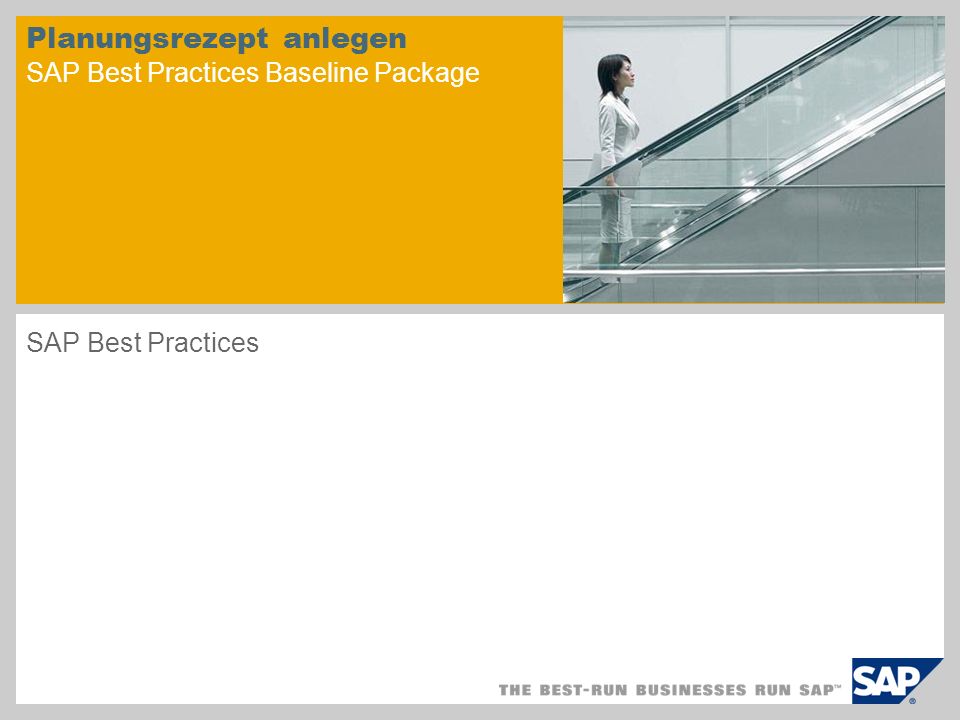 Planungsrezept anlegen
SAP Best Practices Baseline Package

SAP Best Practices

THE BEST-RUN BUSINESSES RUN SAP™

SAP®